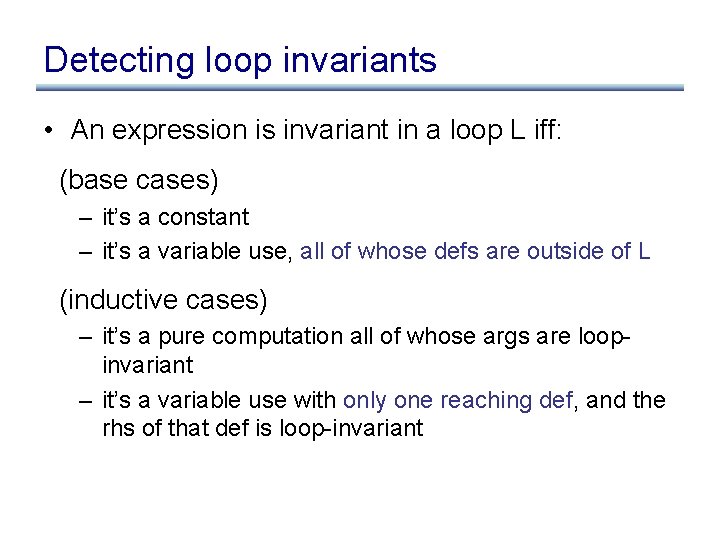 Detecting loop invariants

• An expression is invariant in a loop L iff:

(base cases)

– it's a constant

– it's a variable use, all of whose defs are outside of L

(inductive cases)

– it's a pure computation all of whose args are loop-invariant

– it's a variable use with only one reaching def, and the rhs of that def is loop-invariant